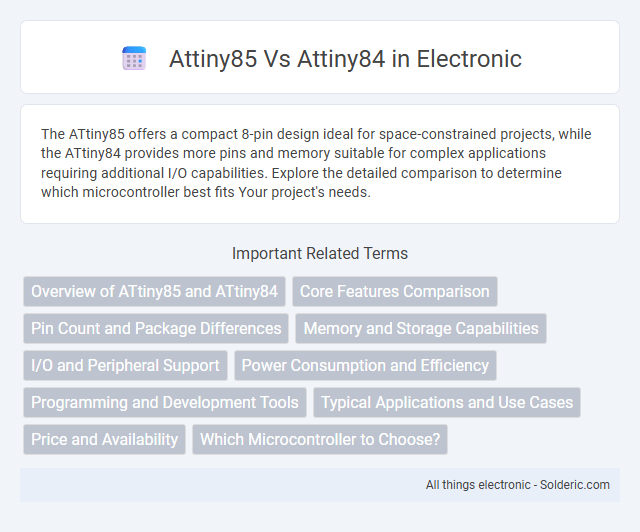 Attiny85 Vs Attiny84 in Electronic

The ATtiny85 offers a compact 8-pin design ideal for space-constrained projects, while the ATtiny84 provides more pins and memory suitable for complex applications requiring additional I/O capabilities. Explore the detailed comparison to determine which microcontroller best fits Your project's needs.

Important Related Terms

Overview of ATtiny85 and ATtiny84

Core Features Comparison

Pin Count and Package Differences

Memory and Storage Capabilities

I/O and Peripheral Support

Power Consumption and Efficiency

Programming and Development Tools

Typical Applications and Use Cases

Price and Availability

Which Microcontroller to Choose?

All things electronic - Solderic.com